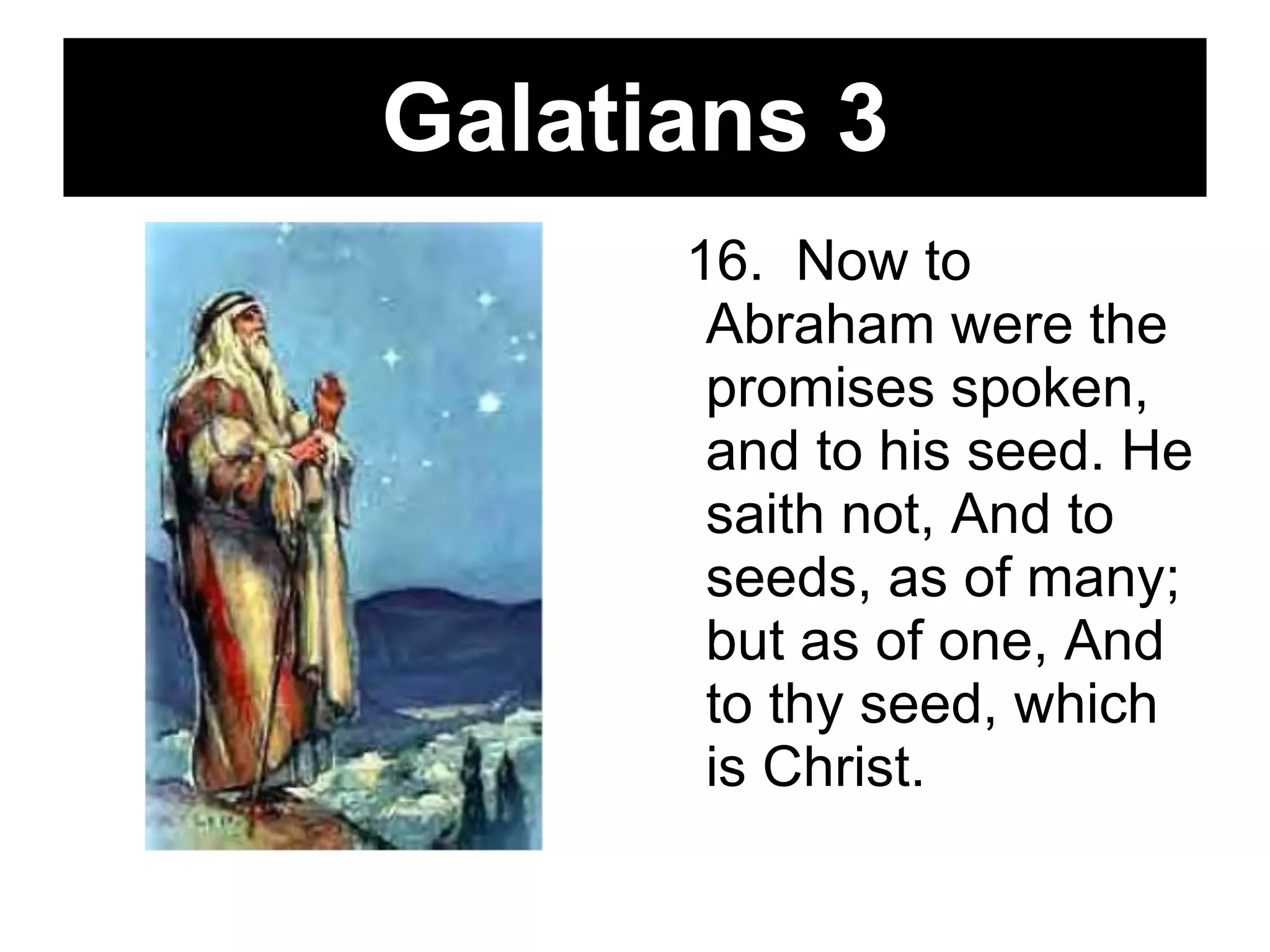 Galatians 3

16. Now to Abraham were the promises spoken, and to his seed. He saith not, And to seeds, as of many; but as of one, And to thy seed, which is Christ.